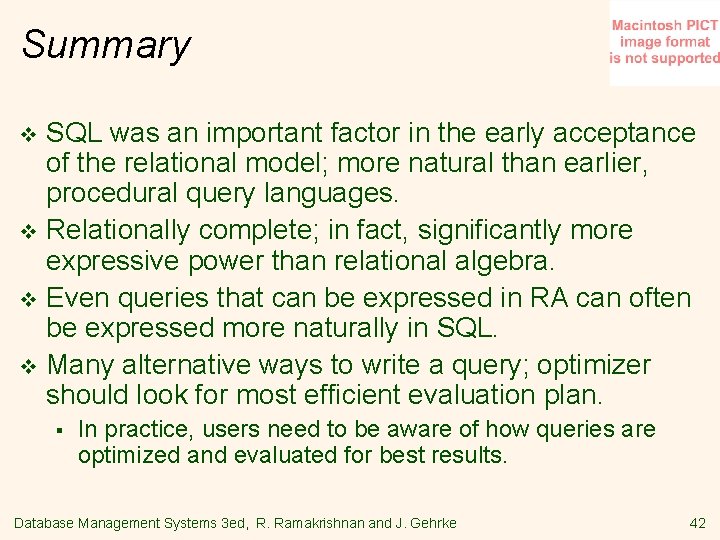 Summary

Macintosh PICT image format is not supported

❖ SQL was an important factor in the early acceptance of the relational model; more natural than earlier, procedural query languages.

❖ Relationally complete; in fact, significantly more expressive power than relational algebra.

❖ Even queries that can be expressed in RA can often be expressed more naturally in SQL.

❖ Many alternative ways to write a query; optimizer should look for most efficient evaluation plan.

▪ In practice, users need to be aware of how queries are optimized and evaluated for best results.

Database Management Systems 3ed, R. Ramakrishnan and J. Gehrke

42